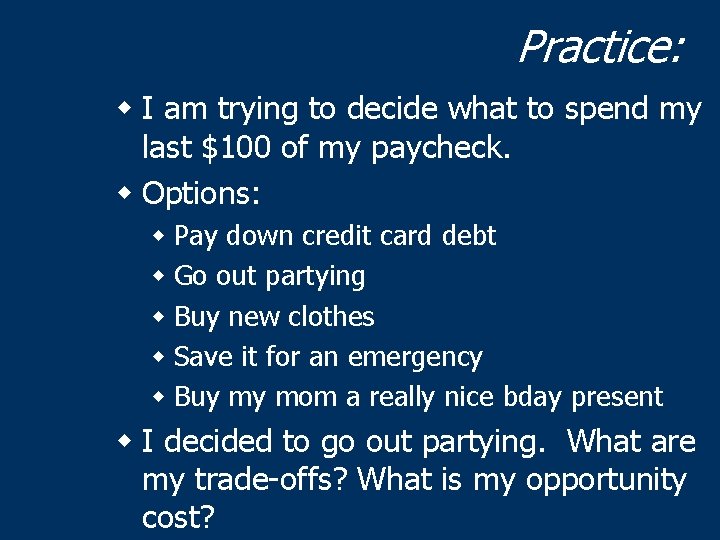 Practice:

- I am trying to decide what to spend my last \$100 of my paycheck.
- Options:
  - Pay down credit card debt
  - Go out partying
  - Buy new clothes
  - Save it for an emergency
  - Buy my mom a really nice bday present
- I decided to go out partying. What are my trade-offs? What is my opportunity cost?